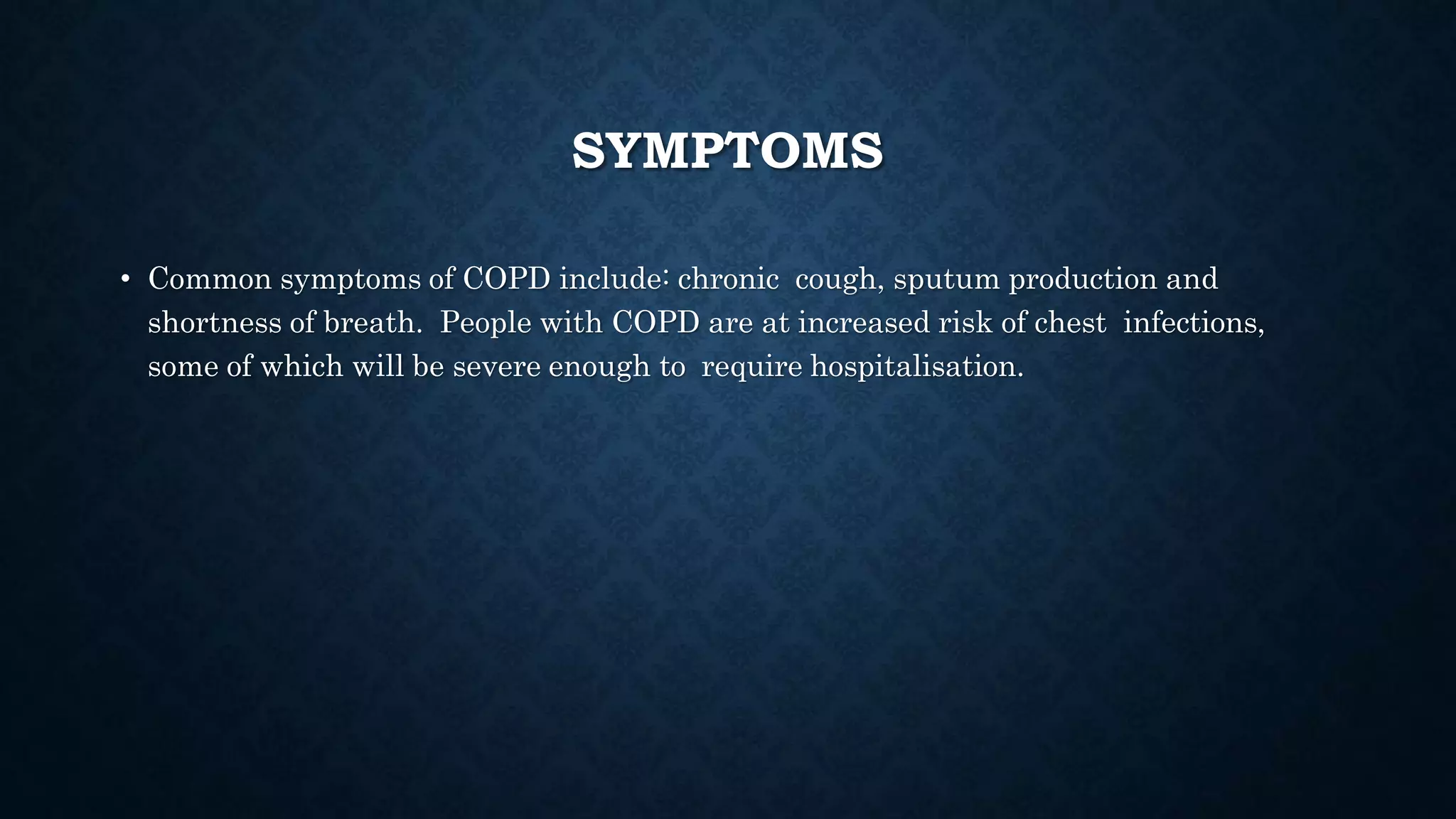 SYMPTOMS

• Common symptoms of COPD include: chronic cough, sputum production and shortness of breath. People with COPD are at increased risk of chest infections, some of which will be severe enough to require hospitalisation.